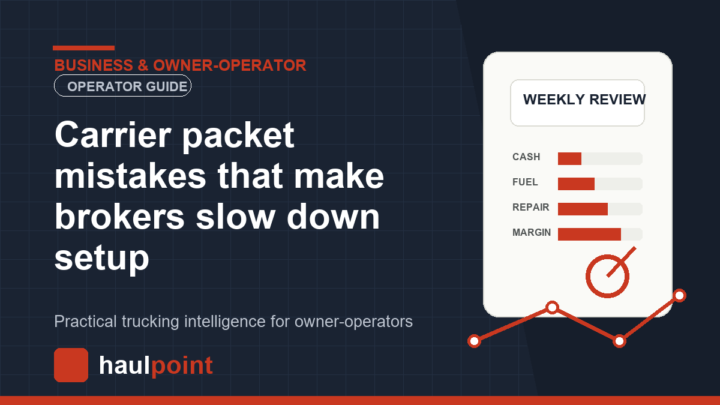 BUSINESS & OWNER-OPERATOR
OPERATOR GUIDE

Carrier packet mistakes that make brokers slow down setup

Practical trucking intelligence for owner-operators

haulpoint

WEEKLY REVIEW

CASH
FUEL
REPAIR
MARGIN